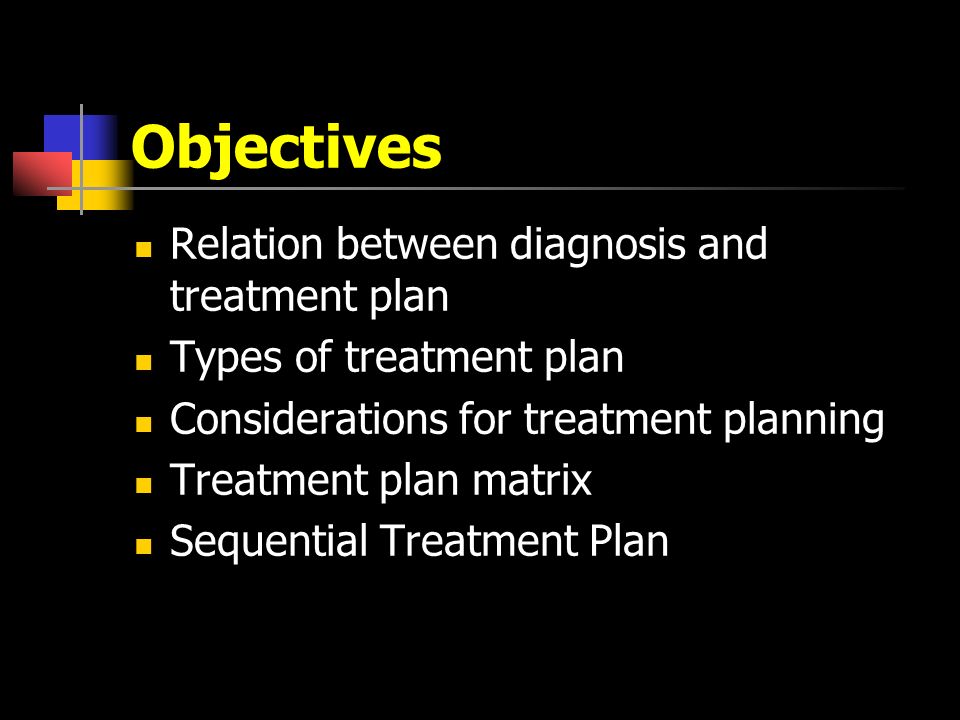 Objectives

- Relation between diagnosis and treatment plan
- Types of treatment plan
- Considerations for treatment planning
- Treatment plan matrix
- Sequential Treatment Plan